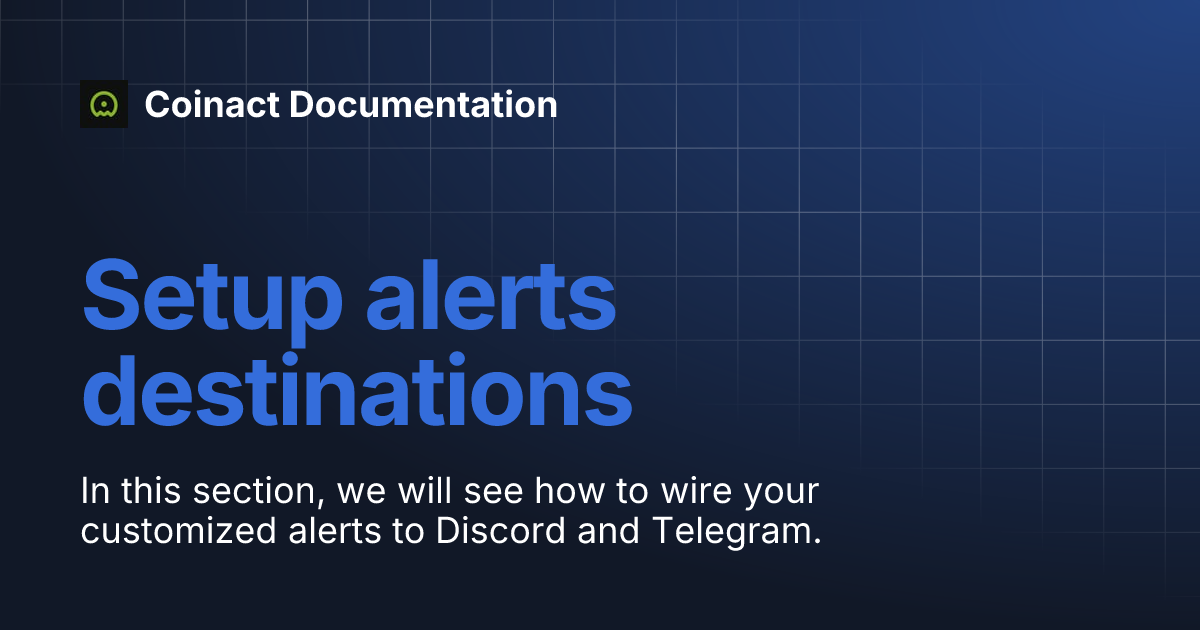 Coinact Documentation

Setup alerts destinations

In this section, we will see how to wire your customized alerts to Discord and Telegram.